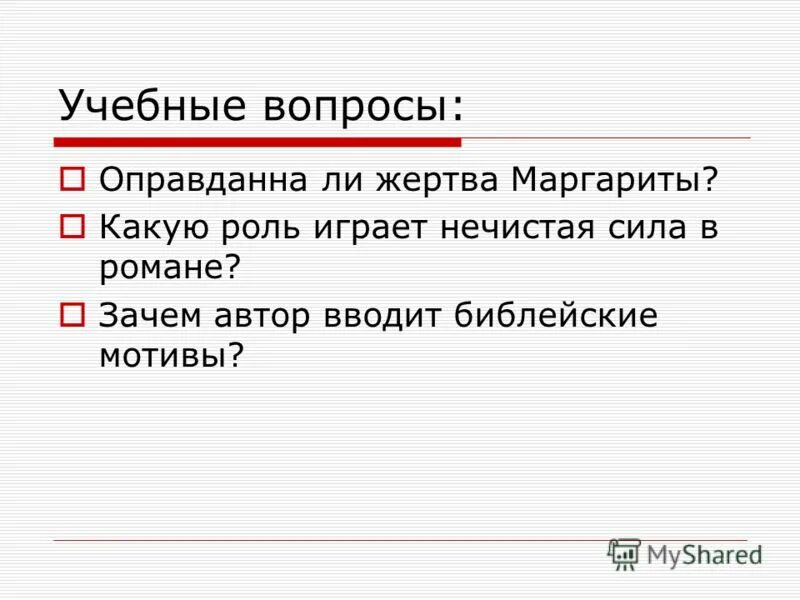 Учебные вопросы:

Оправданна ли жертва Маргариты?

Какую роль играет нечистая сила в романе?

Зачем автор вводит библейские мотивы?

MyShared